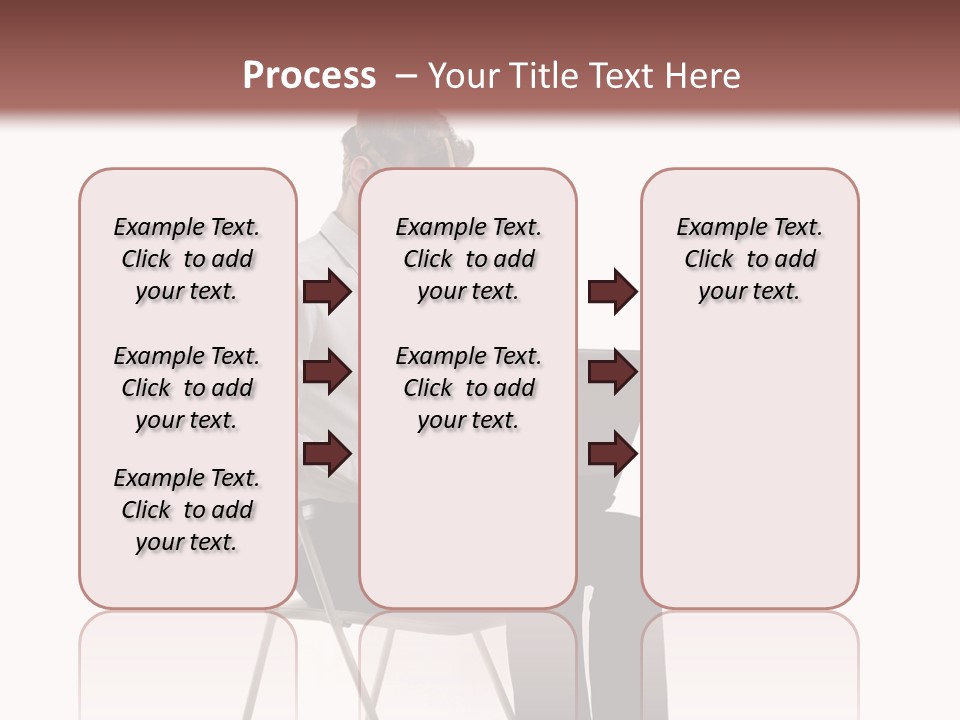 Process – Your Title Text Here

Example Text. Click to add your text.

Example Text. Click to add your text.

Example Text. Click to add your text.

Example Text. Click to add your text.

Example Text. Click to add your text.

Example Text. Click to add your text.